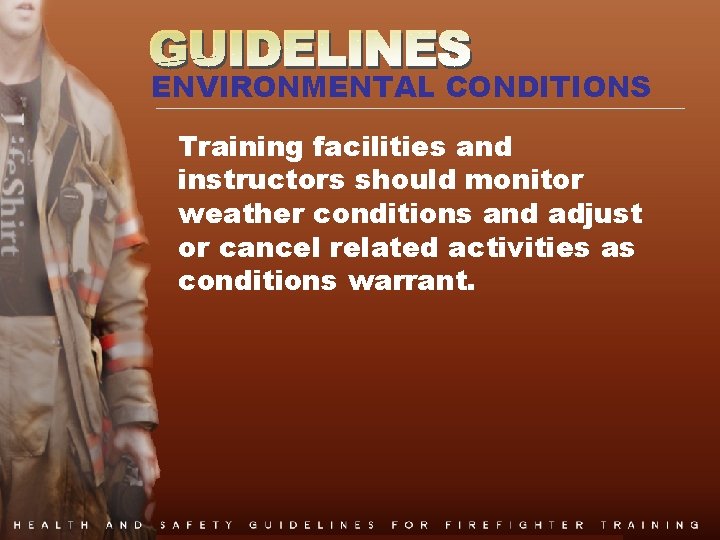 LifeShirt

GUIDELINES
ENVIRONMENTAL CONDITIONS

Training facilities and instructors should monitor weather conditions and adjust or cancel related activities as conditions warrant.

HEALTH AND SAFETY GUIDELINES FOR FIREFIGHTER TRAINING